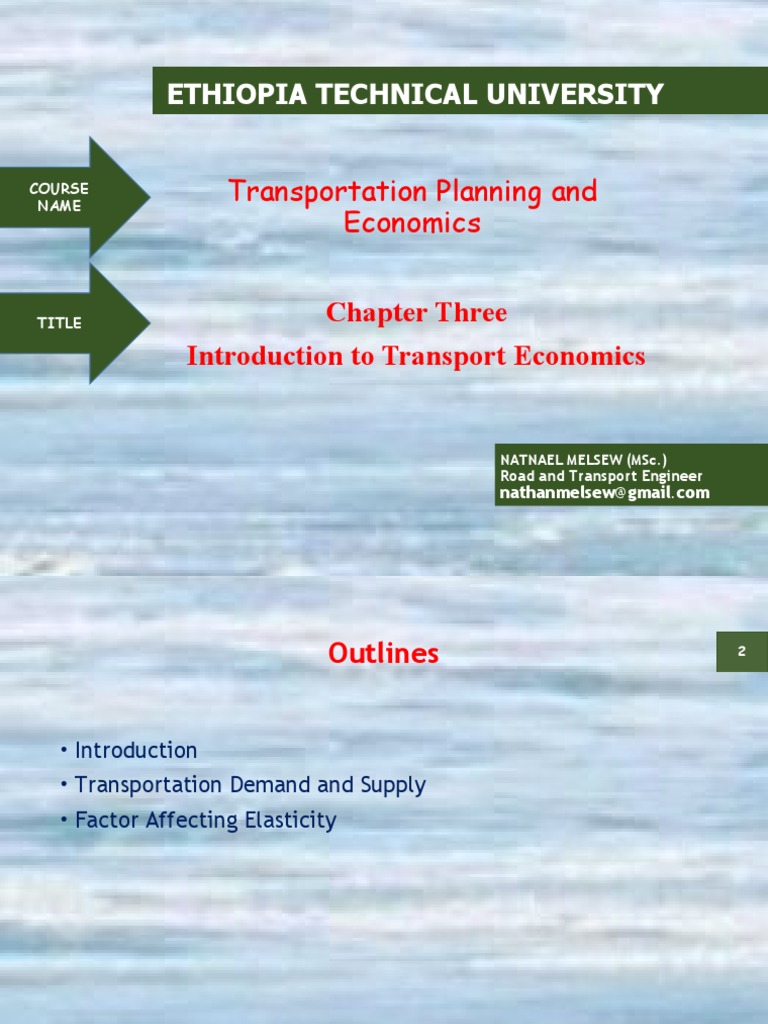 ETHIOPIA TECHNICAL UNIVERSITY

COURSE NAME

Transportation Planning and Economics

TITLE

Chapter Three

Introduction to Transport Economics

NATNAEL MELSEW (MSc.)
Road and Transport Engineer
nathanmelsew@gmail.com

Outlines

2

• Introduction
• Transportation Demand and Supply
• Factor Affecting Elasticity